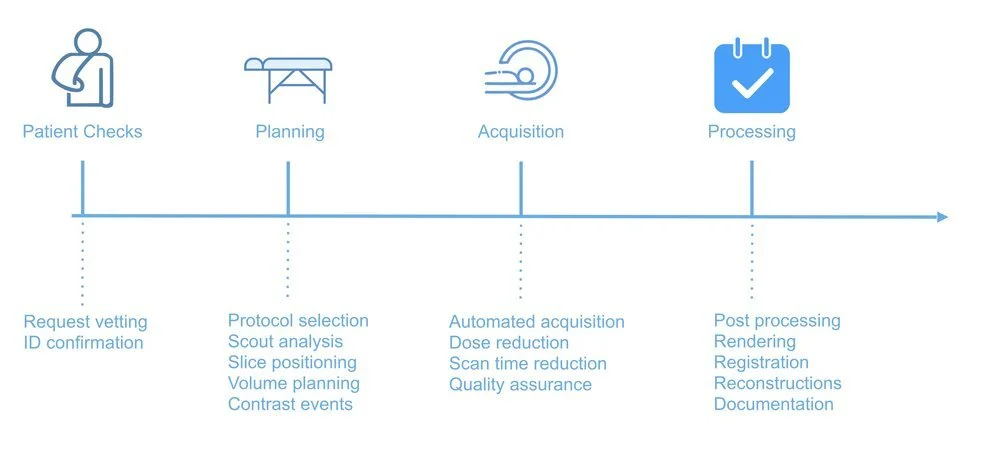 Patient Checks

Planning

Acquisition

Processing

Request vetting
ID confirmation

Protocol selection
Scout analysis
Slice positioning
Volume planning
Contrast events

Automated acquisition
Dose reduction
Scan time reduction
Quality assurance

Post processing
Rendering
Registration
Reconstructions
Documentation